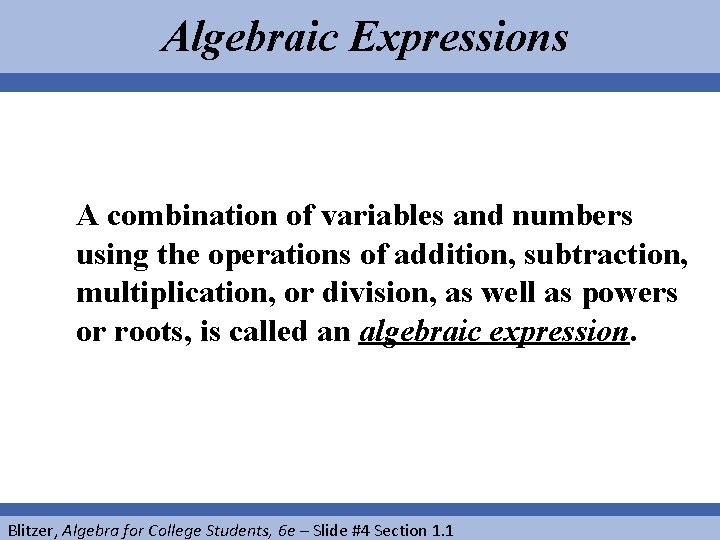 Algebraic Expressions

A combination of variables and numbers using the operations of addition, subtraction, multiplication, or division, as well as powers or roots, is called an algebraic expression.

Blitzer, Algebra for College Students, 6e – Slide #4 Section 1.1